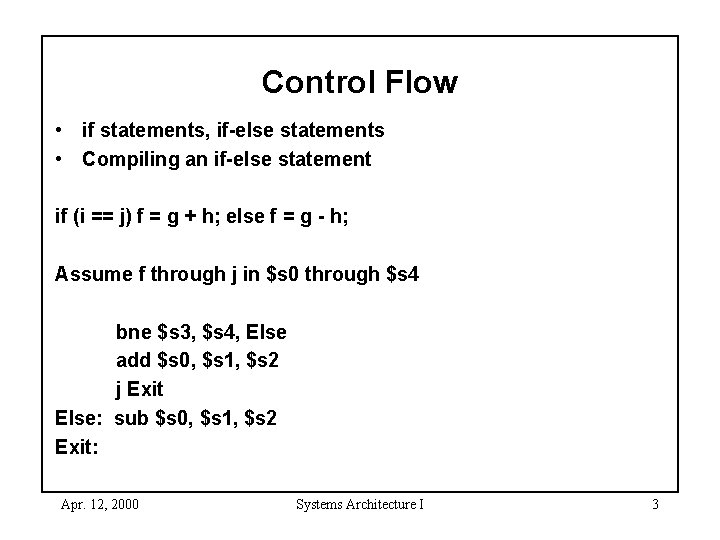 Control Flow

• if statements, if-else statements
• Compiling an if-else statement

if (i == j) f = g + h; else f = g - h;

Assume f through j in \$s0 through \$s4

bne \$s3, \$s4, Else
add \$s0, \$s1, \$s2
j Exit
Else: sub \$s0, \$s1, \$s2
Exit:

Apr. 12, 2000 Systems Architecture I 3